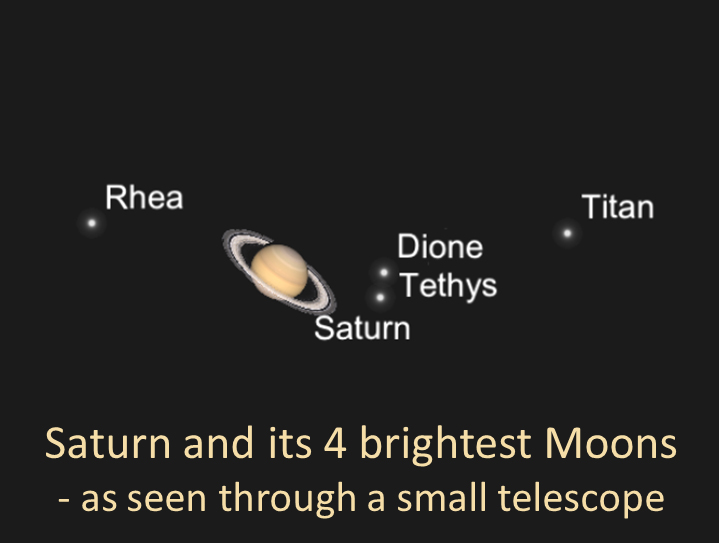 Rhea

Titan

Dione

Tethys

Saturn

Saturn and its 4 brightest Moons
- as seen through a small telescope